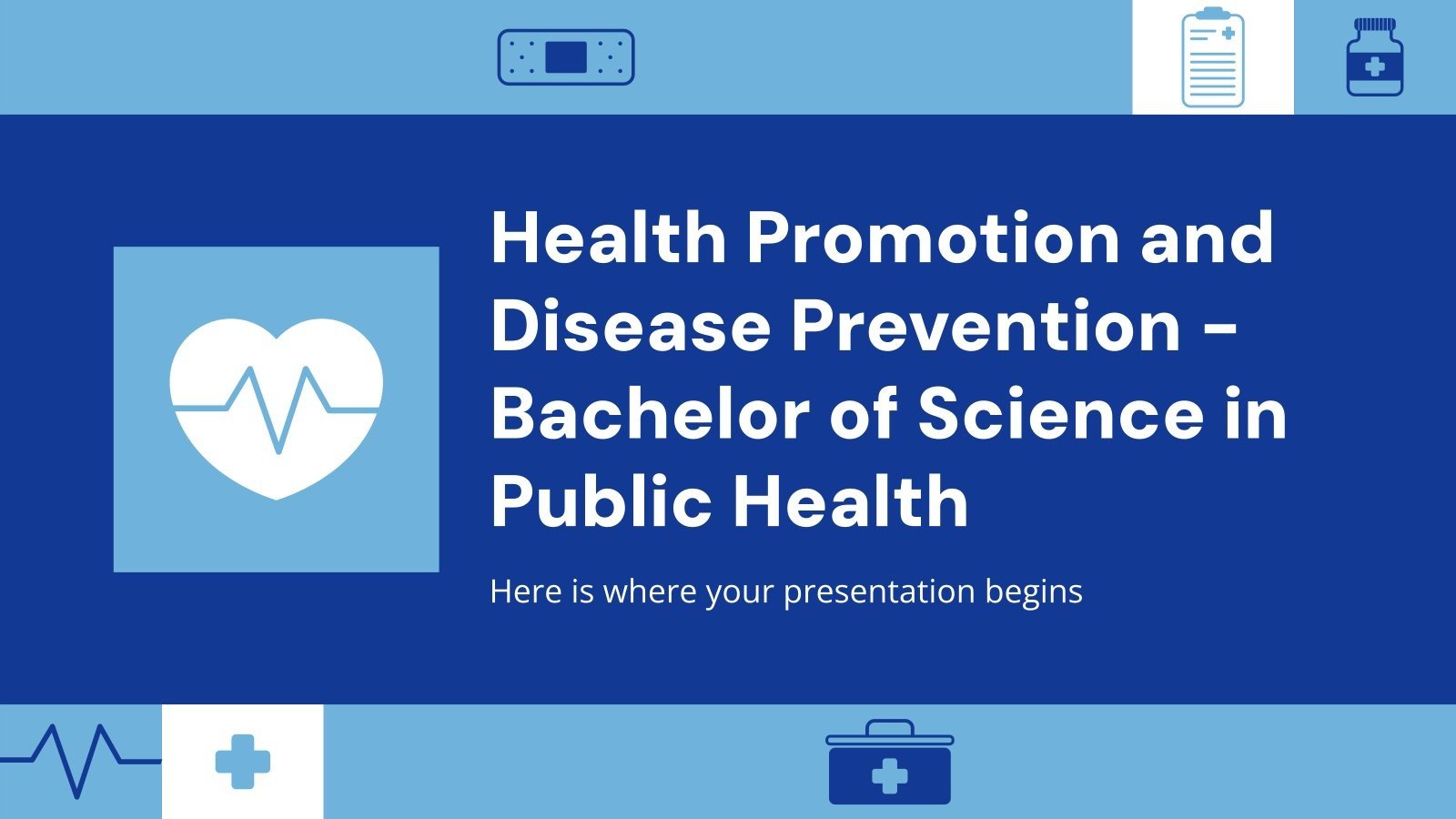 Health Promotion and Disease Prevention - Bachelor of Science in Public Health

Here is where your presentation begins